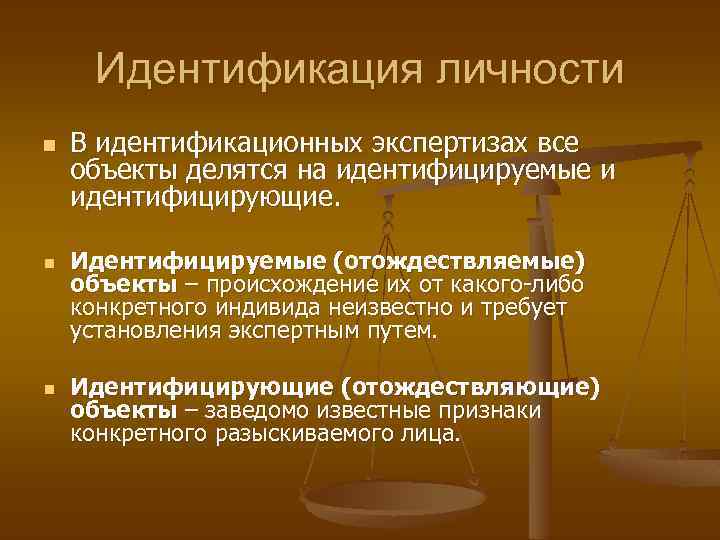 Идентификация личности

В идентификационных экспертизах все объекты делятся на идентифицируемые и идентифицирующие.

Идентифицируемые (отождествляемые) объекты – происхождение их от какого-либо конкретного индивида неизвестно и требует установления экспертным путем.

Идентифицирующие (отождествляющие) объекты – заведомо известные признаки конкретного разыскиваемого лица.